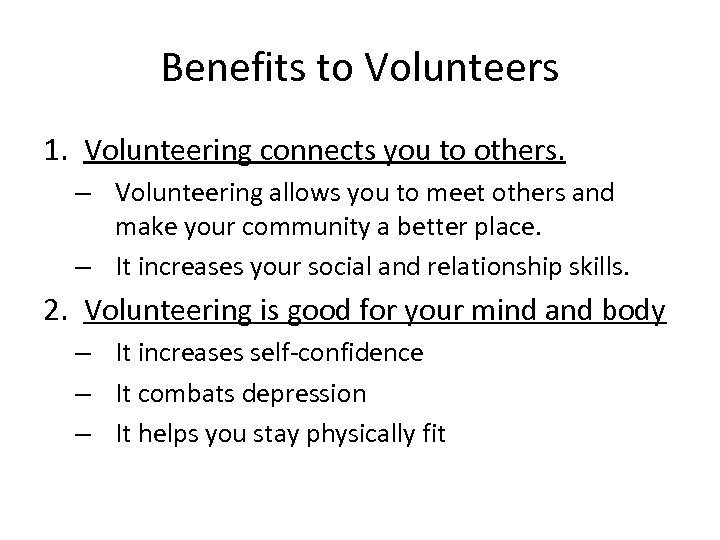 Benefits to Volunteers

1. Volunteering connects you to others.
– Volunteering allows you to meet others and make your community a better place.
– It increases your social and relationship skills.

2. Volunteering is good for your mind and body
– It increases self-confidence
– It combats depression
– It helps you stay physically fit